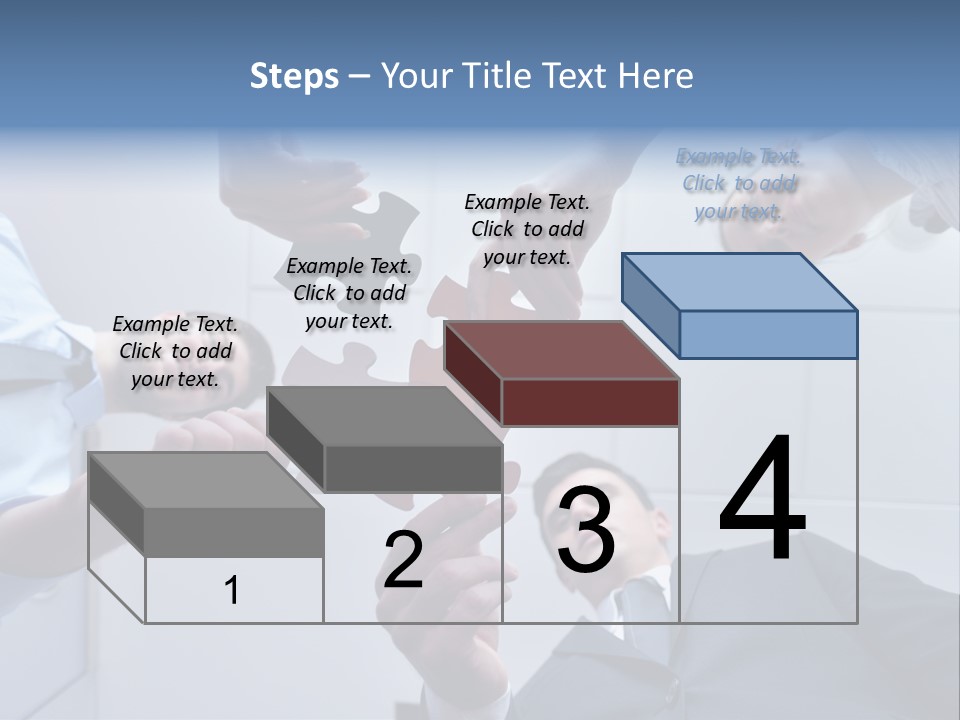 Steps – Your Title Text Here

Example Text. Click to add your text.

Example Text. Click to add your text.

Example Text. Click to add your text.

Example Text. Click to add your text.

1

2

3

4